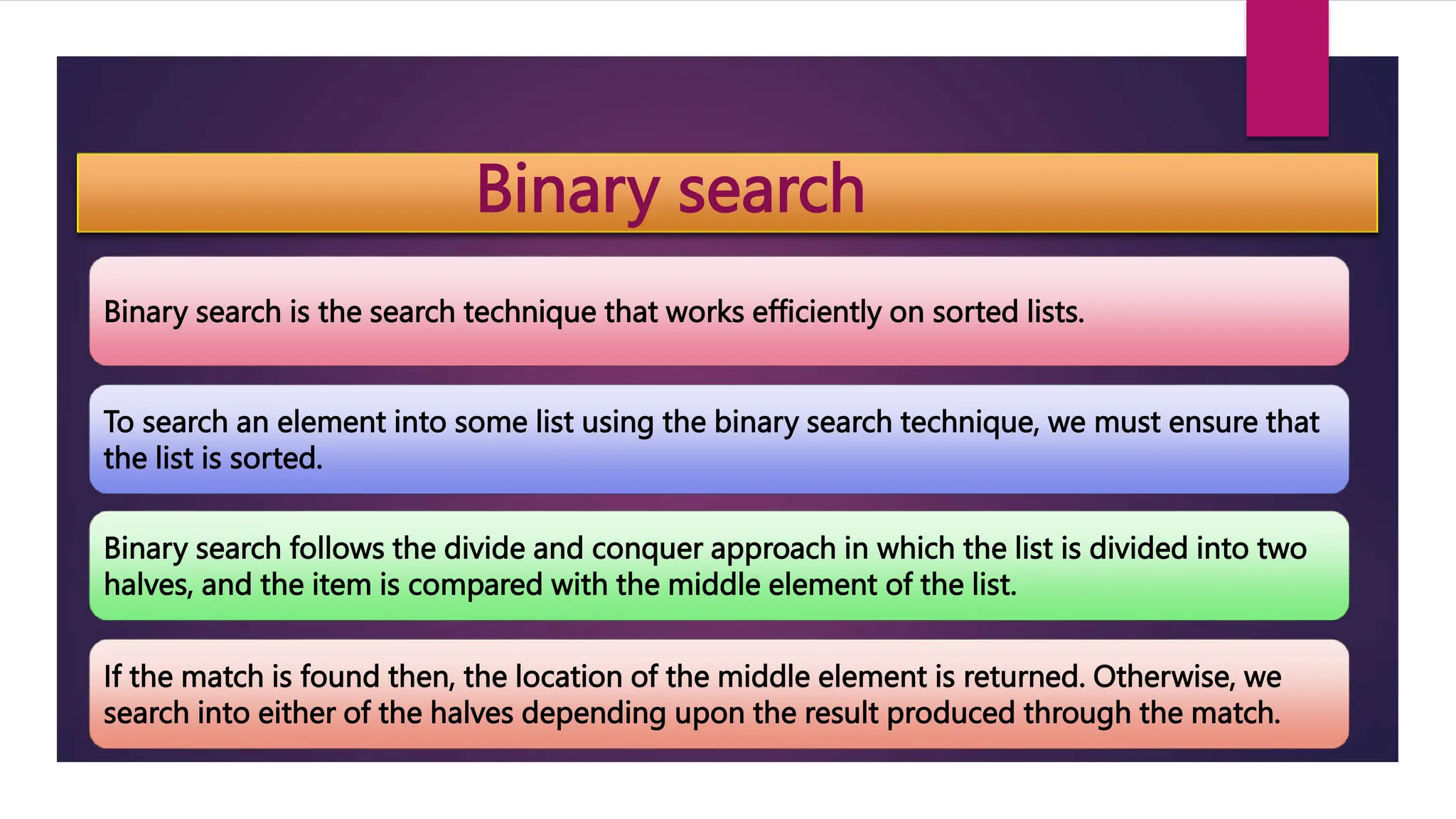 Binary search

Binary search is the search technique that works efficiently on sorted lists.

To search an element into some list using the binary search technique, we must ensure that the list is sorted.

Binary search follows the divide and conquer approach in which the list is divided into two halves, and the item is compared with the middle element of the list.

If the match is found then, the location of the middle element is returned. Otherwise, we search into either of the halves depending upon the result produced through the match.